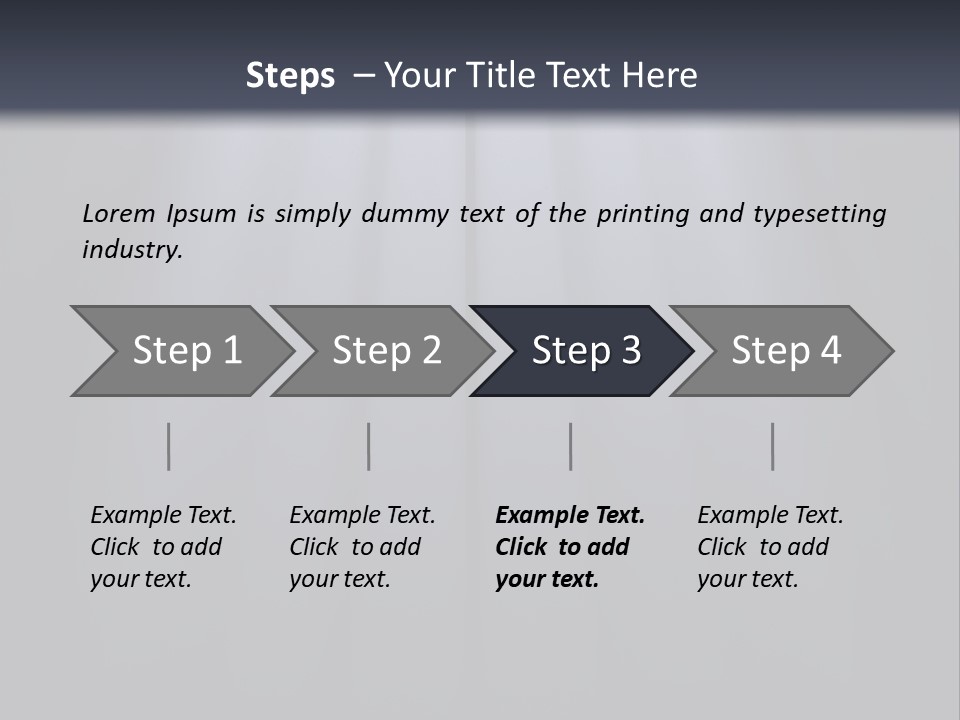 Steps – Your Title Text Here

Lorem Ipsum is simply dummy text of the printing and typesetting industry.

Step 1

Step 2

Step 3

Step 4

Example Text. Click to add your text.

Example Text. Click to add your text.

Example Text. Click to add your text.

Example Text. Click to add your text.